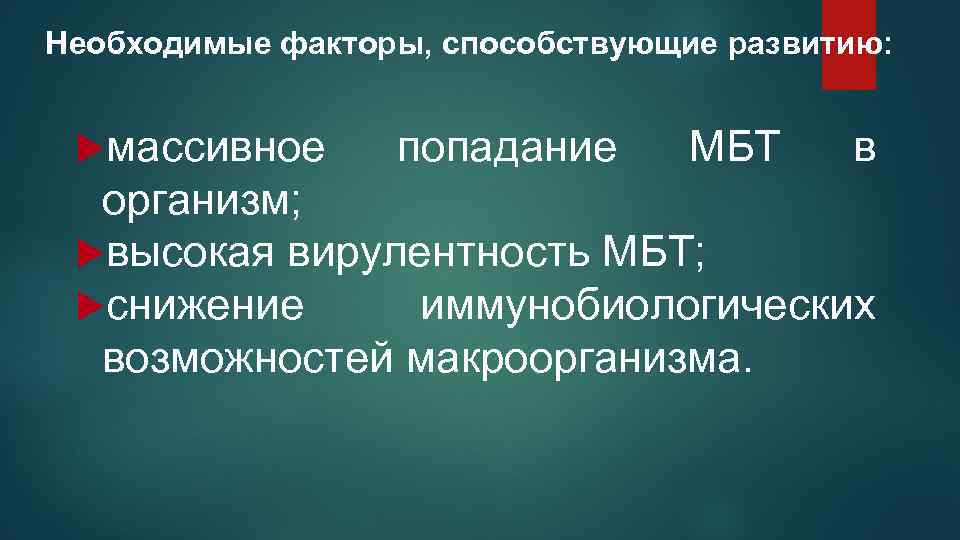 Необходимые факторы, способствующие развитию:

массивное попадание МБТ в организм;
высокая вирулентность МБТ;
снижение иммунобиологических возможностей макроорганизма.